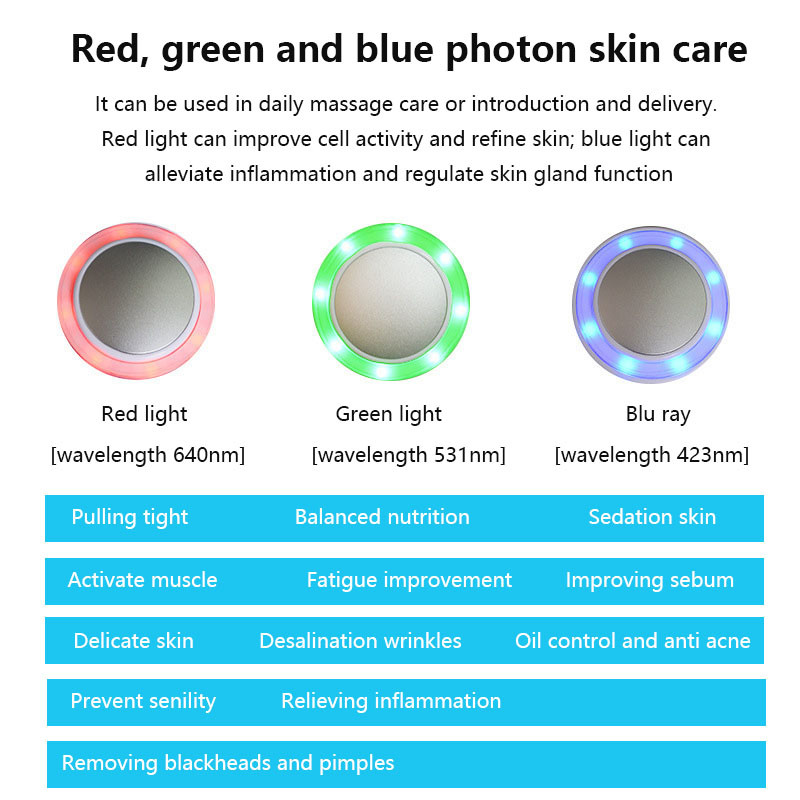 Red, green and blue photon skin care

It can be used in daily massage care or introduction and delivery. Red light can improve cell activity and refine skin; blue light can alleviate inflammation and regulate skin gland function

Red light
[wavelength 640nm]

Green light
[wavelength 531nm]

Blu ray
[wavelength 423nm]

Pulling tight
Balanced nutrition
Sedation skin

Activate muscle
Fatigue improvement
Improving sebum

Delicate skin
Desalination wrinkles
Oil control and anti acne

Prevent senility
Relieving inflammation

Removing blackheads and pimples